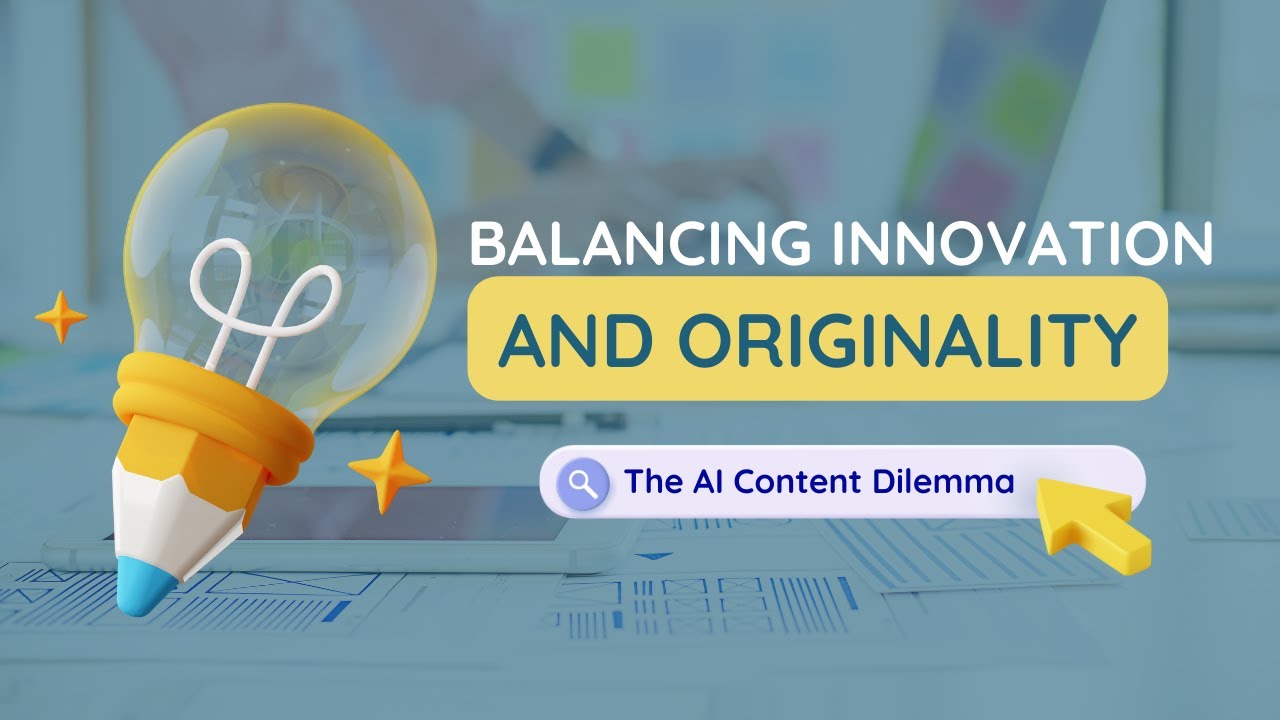 BALANCING INNOVATION
AND ORIGINALITY

The AI Content Dilemma